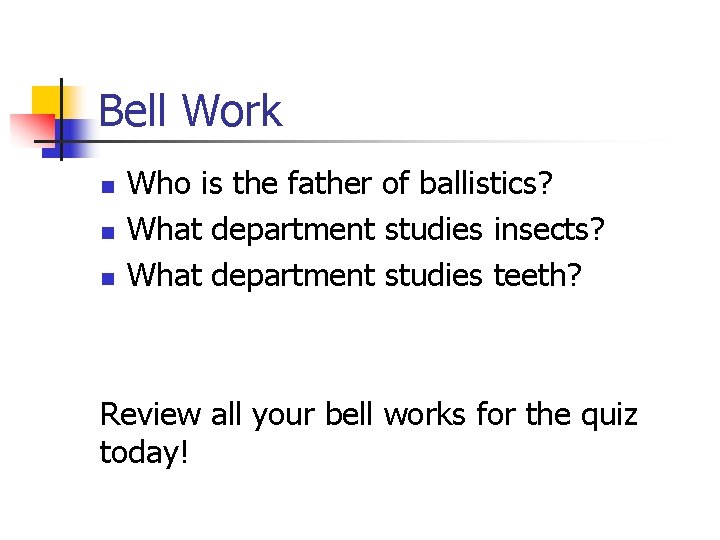 Bell Work

- Who is the father of ballistics?
- What department studies insects?
- What department studies teeth?

Review all your bell works for the quiz today!